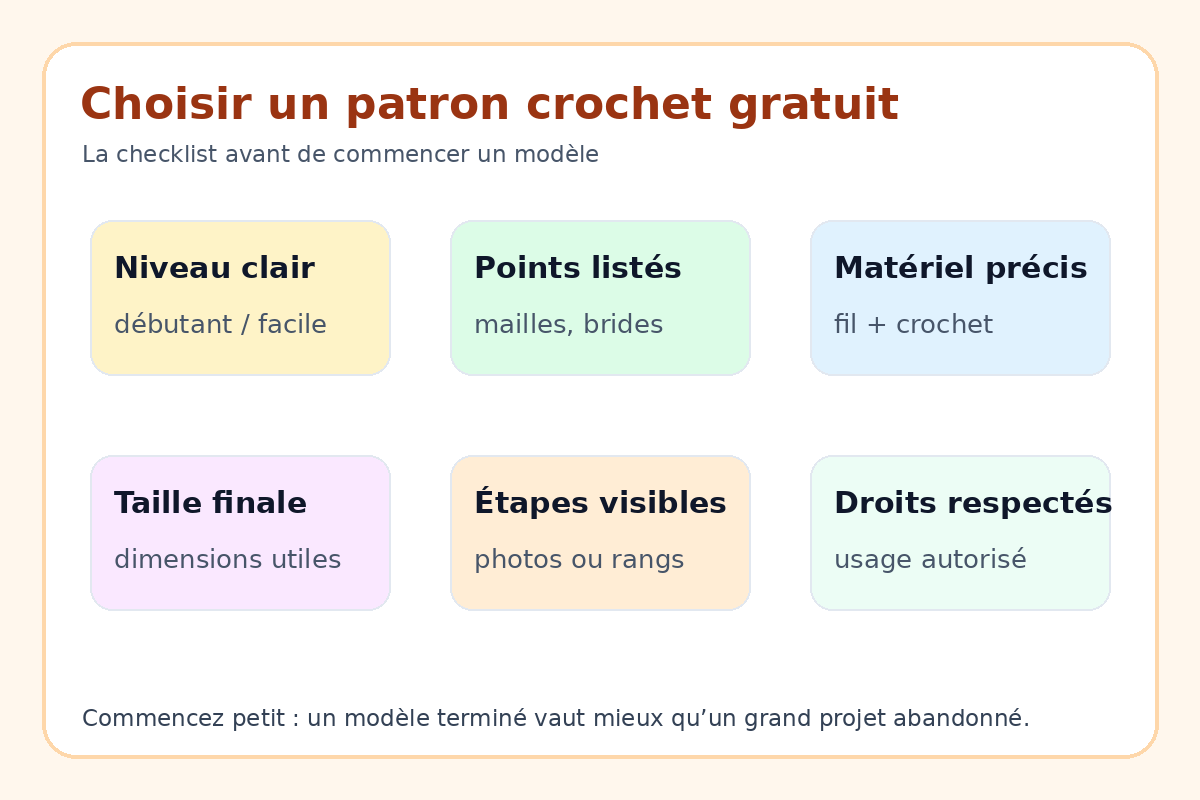 Choisir un patron crochet gratuit

La checklist avant de commencer un modèle

Niveau clair

débutant / facile

Points listés

mailles, brides

Matériel précis

fil + crochet

Taille finale

dimensions utiles

Étapes visibles

photos ou rangs

Droits respectés

usage autorisé

Commencez petit : un modèle terminé vaut mieux qu’un grand projet abandonné.